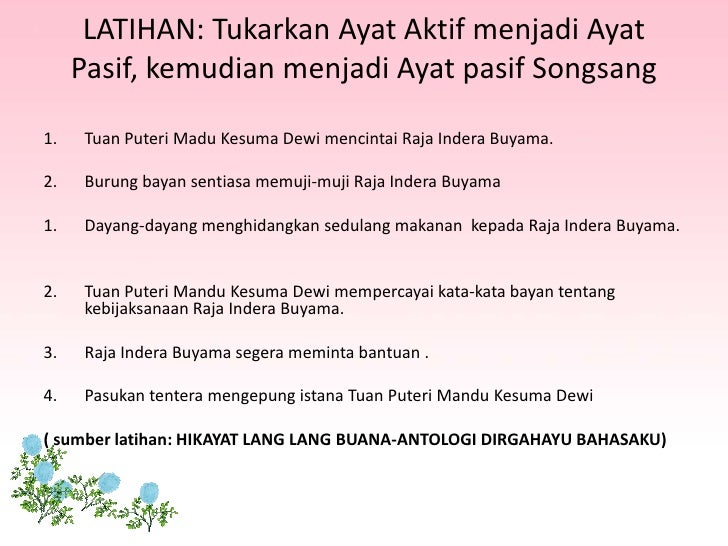 LATIHAN: Tukarkan Ayat Aktif menjadi Ayat Pasif, kemudian menjadi Ayat pasif Songsang

1. Tuan Puteri Madu Kesuma Dewi mencintai Raja Indera Buyama.

2. Burung bayan sentiasa memuji-muji Raja Indera Buyama

1. Dayang-dayang menghidangkan sedulang makanan kepada Raja Indera Buyama.

2. Tuan Puteri Mandu Kesuma Dewi mempercayai kata-kata bayan tentang kebijaksanaan Raja Indera Buyama.

3. Raja Indera Buyama segera meminta bantuan .

4. Pasukan tentera mengepung istana Tuan Puteri Mandu Kesuma Dewi

( sumber latihan: HIKAYAT LANG LANG BUANA-ANTOLOGI DIRGAHAYU BAHASAKU)